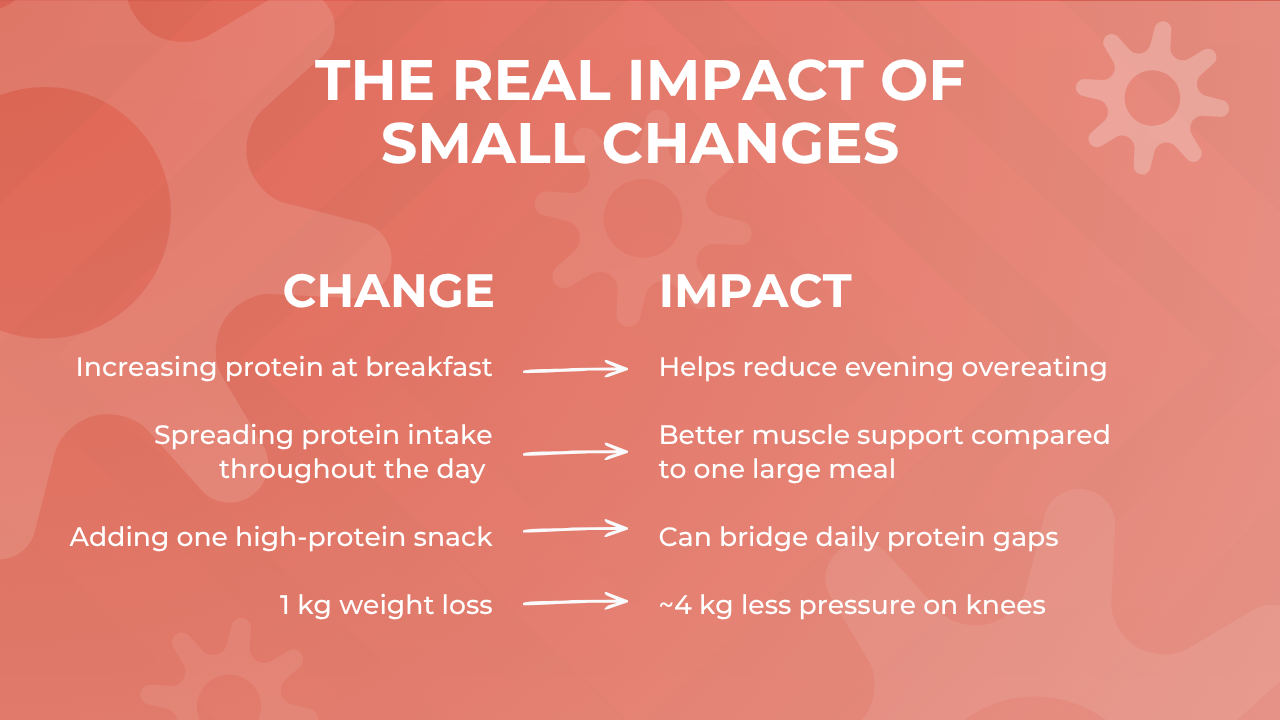 THE REAL IMPACT OF SMALL CHANGES

| CHANGE | IMPACT |
|---|---|
| Increasing protein at breakfast | Helps reduce evening overeating |
| Spreading protein intake throughout the day | Better muscle support compared to one large meal |
| Adding one high-protein snack | Can bridge daily protein gaps |
| 1 kg weight loss | ~4 kg less pressure on knees |